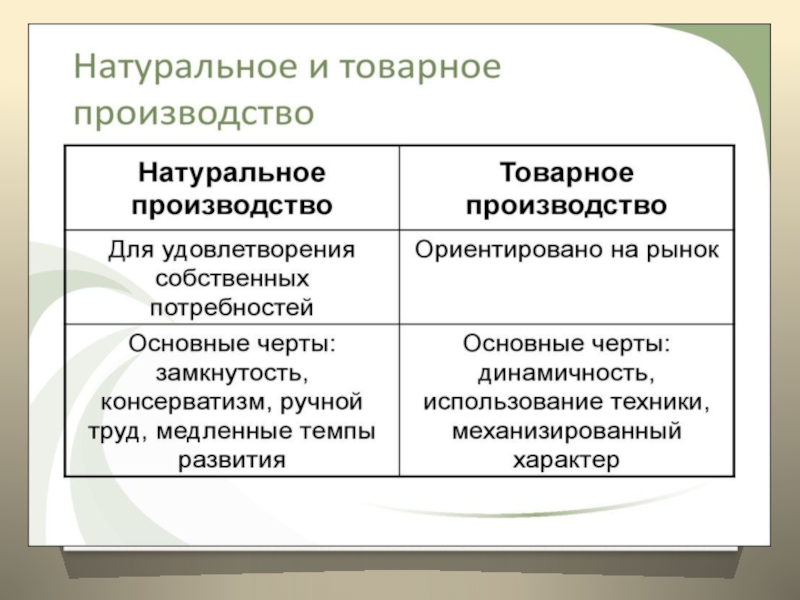 Натуральное и товарное производство

| Натуральное производство | Товарное производство |
|---|---|
| Для удовлетворения собственных потребностей | Ориентировано на рынок |
| Основные черты: замкнутость, консерватизм, ручной труд, медленные темпы развития | Основные черты: динамичность, использование техники, механизированный характер |